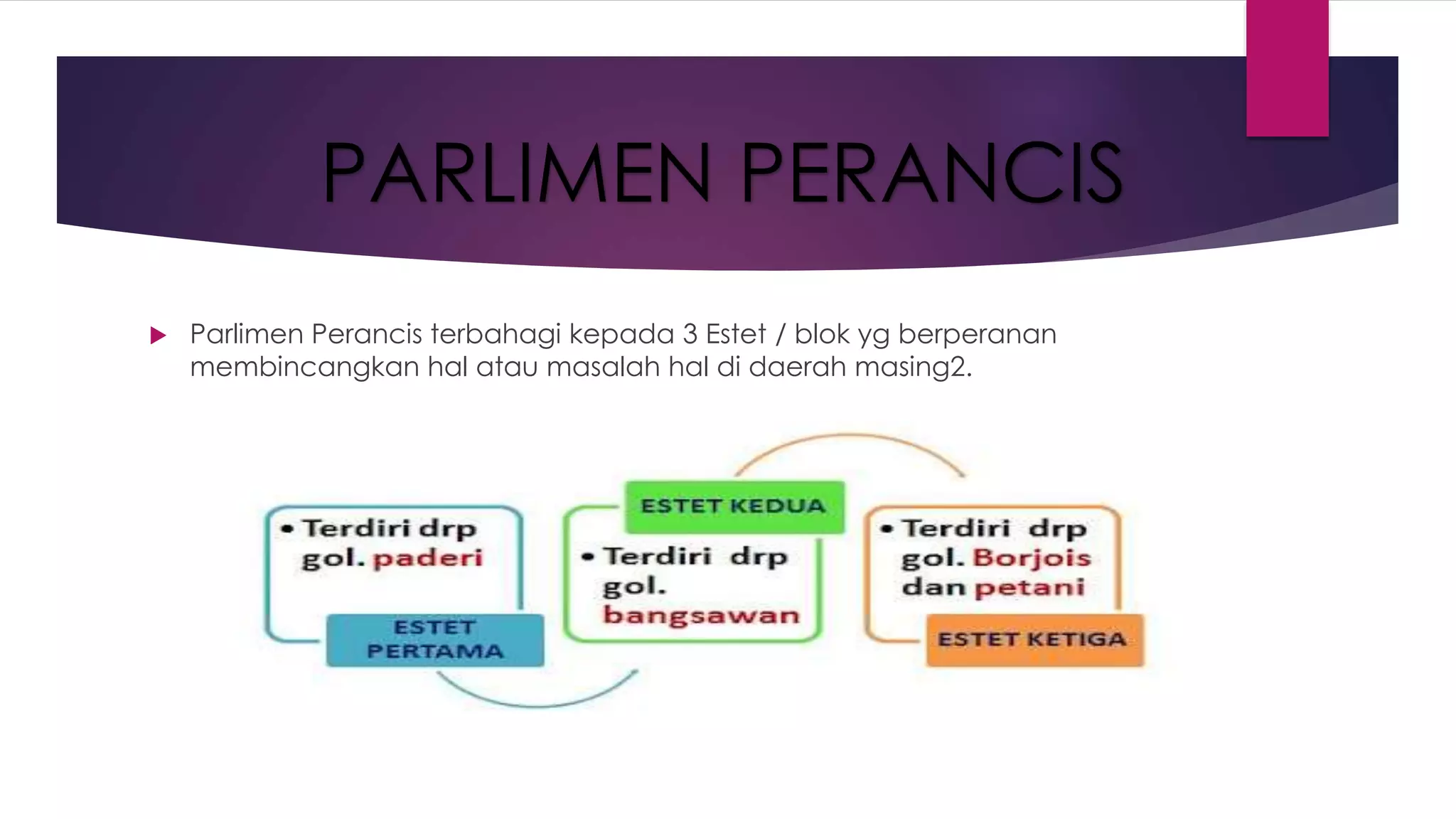 PARLIMEN PERANCIS

Parlimen Perancis terbahagi kepada 3 Estet / blok yg berperanan membincangkan hal atau masalah hal di daerah masing2.

• Terdiri drp gol. paderi

ESTET PERTAMA

ESTET KEDUA

• Terdiri drp gol. bangsawan

• Terdiri drp gol. Borjois dan petani

ESTET KETIGA